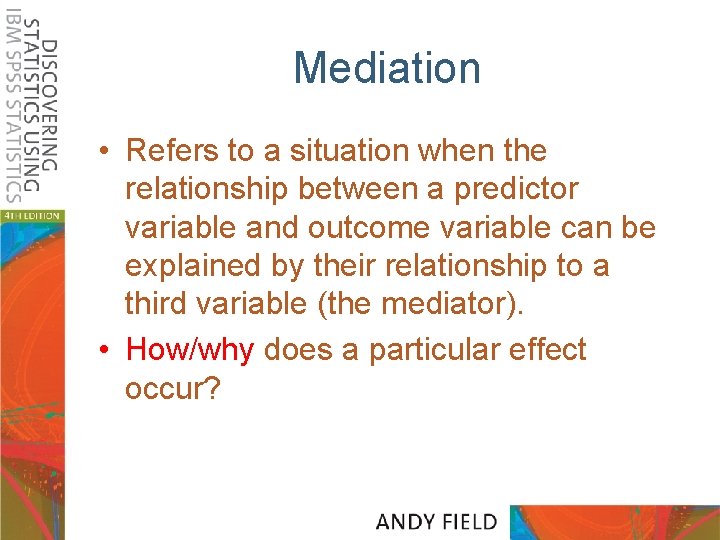 DISCOVERING STATISTICS USING IBM SPSS STATISTICS

4TH EDITION

Mediation

• Refers to a situation when the relationship between a predictor variable and outcome variable can be explained by their relationship to a third variable (the mediator).

• How/why does a particular effect occur?

ANDY FIELD